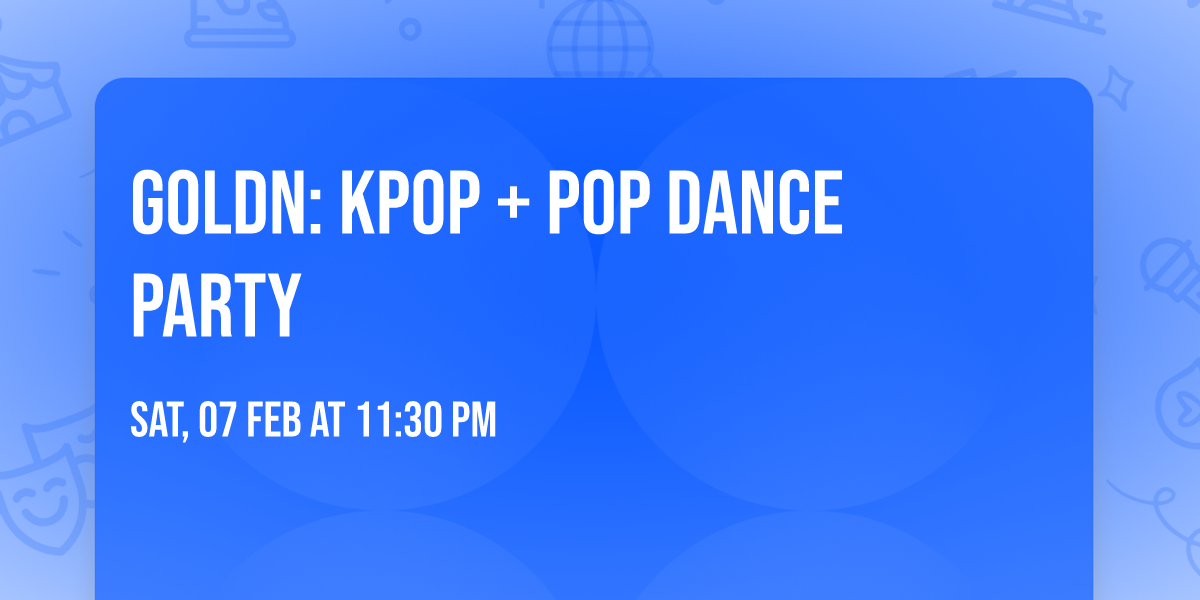 GOLDN: KPOP + POP DANCE PARTY

SAT, 07 FEB AT 11:30 PM